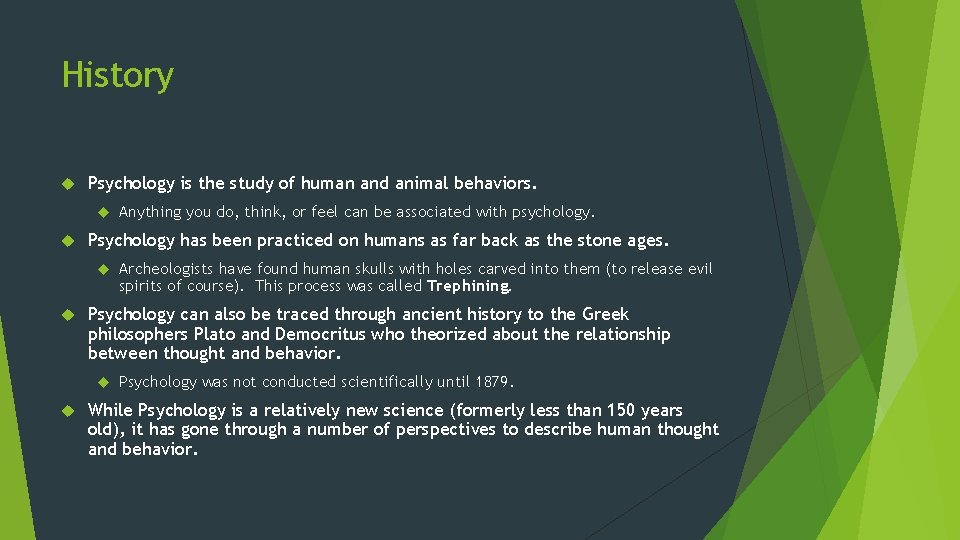 History

Psychology is the study of human and animal behaviors.

Anything you do, think, or feel can be associated with psychology.

Psychology has been practiced on humans as far back as the stone ages.

Archeologists have found human skulls with holes carved into them (to release evil spirits of course). This process was called Trephining.

Psychology can also be traced through ancient history to the Greek philosophers Plato and Democritus who theorized about the relationship between thought and behavior.

Psychology was not conducted scientifically until 1879.

While Psychology is a relatively new science (formerly less than 150 years old), it has gone through a number of perspectives to describe human thought and behavior.